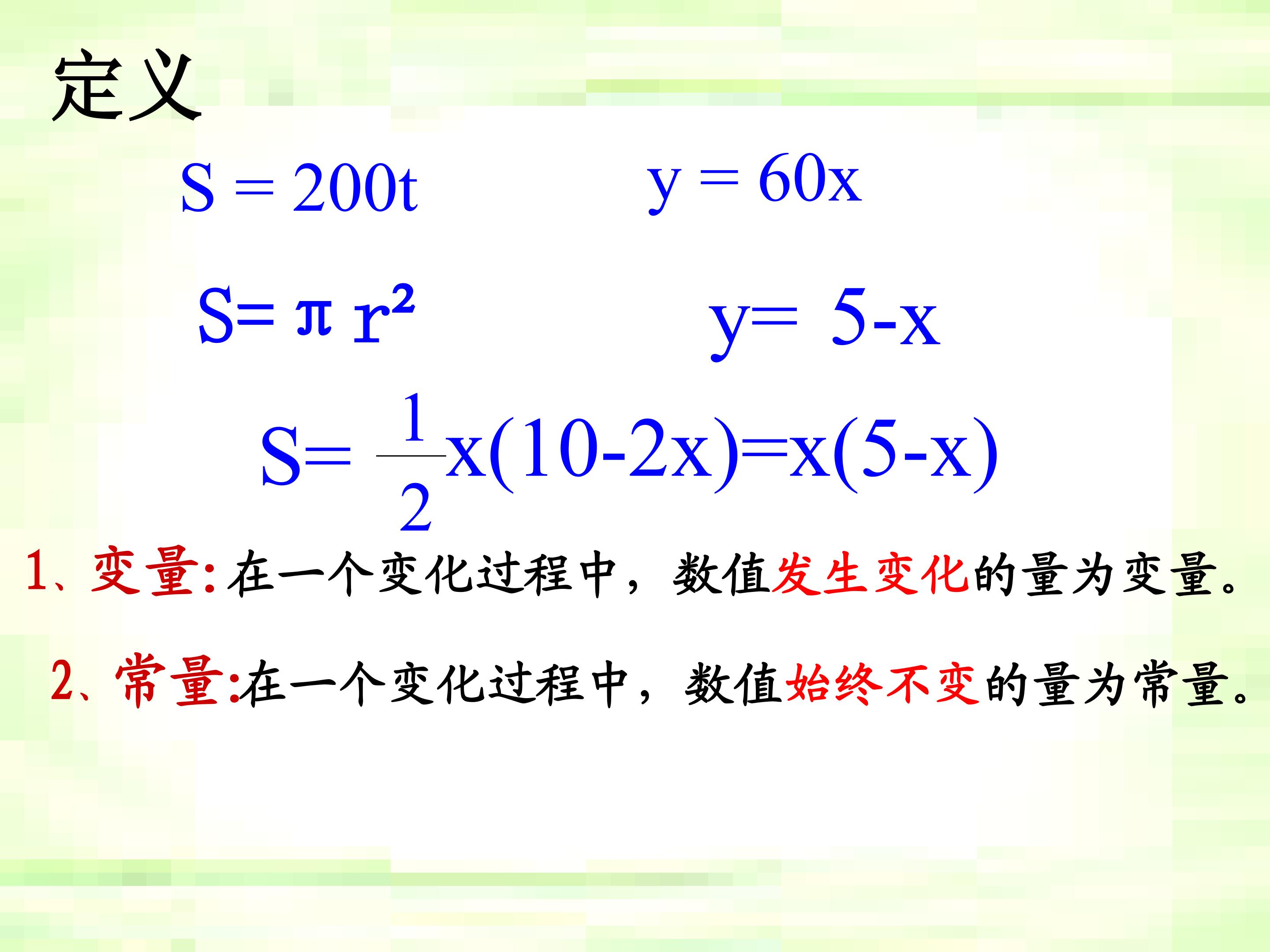 定义

$S = 200t$

$y = 60x$

$S = \pi r^2$

$y = 5-x$

$S = \frac{1}{2}x(10-2x) = x(5-x)$

1、变量:在一个变化过程中，数值发生变化的量为变量。

2、常量:在一个变化过程中，数值始终不变的量为常量。